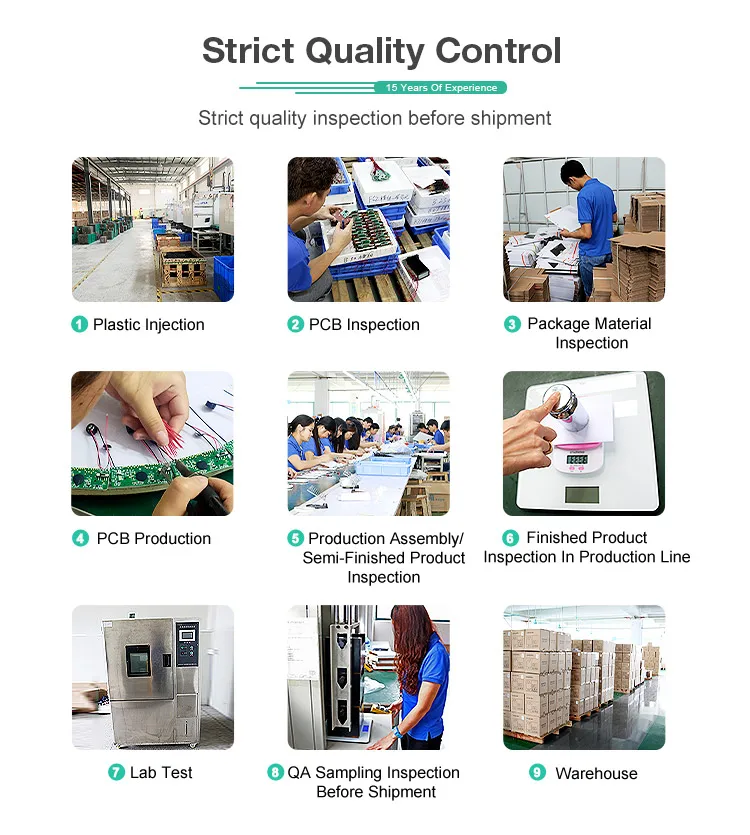 Strict Quality Control

15 Years Of Experience

Strict quality inspection before shipment

1 Plastic Injection

2 PCB Inspection

3 Package Material Inspection

4 PCB Production

5 Production Assembly/ Semi-Finished Product Inspection

6 Finished Product Inspection In Production Line

7 Lab Test

8 QA Sampling Inspection Before Shipment

9 Warehouse